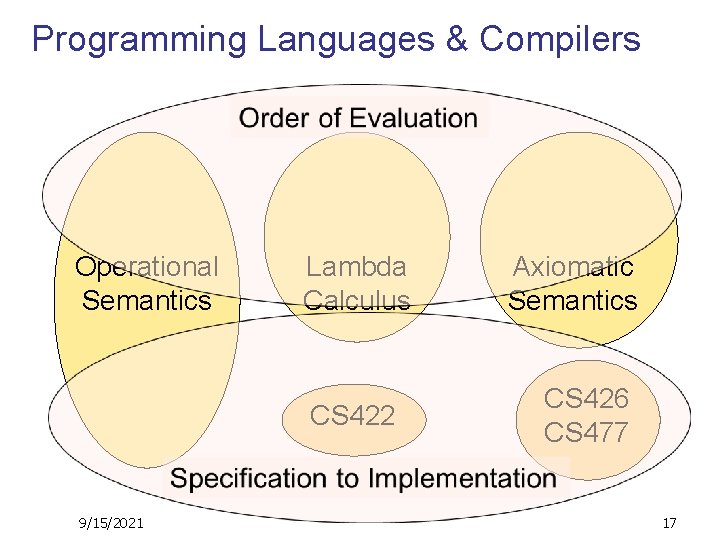 Programming Languages & Compilers

Order of Evaluation

Operational Semantics

Lambda Calculus

Axiomatic Semantics

CS422

CS426
CS477

Specification to Implementation

9/15/2021

17